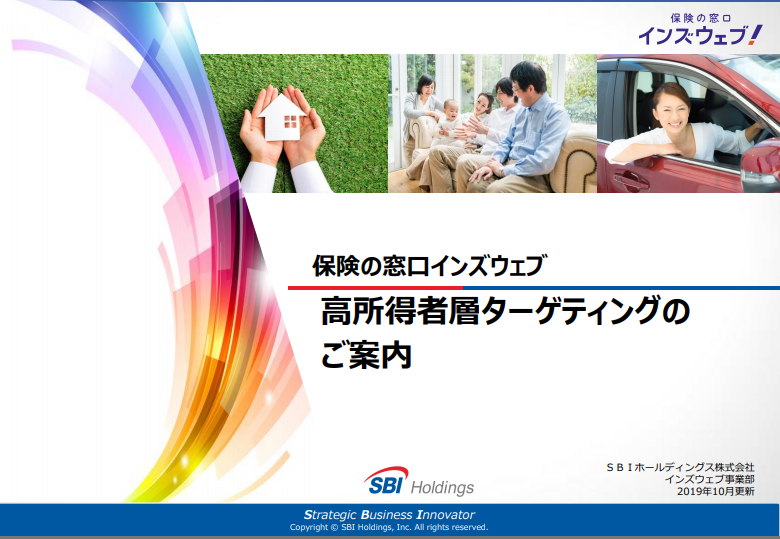 保険の窓口
インズウェブ!

保険の窓口インズウェブ

高所得者層ターゲティングのご案内

SBI Holdings

ＳＢＩホールディングス株式会社
インズウェブ事業部
2019年10月更新

Strategic Business Innovator
Copyright © SBI Holdings, Inc. All rights reserved.